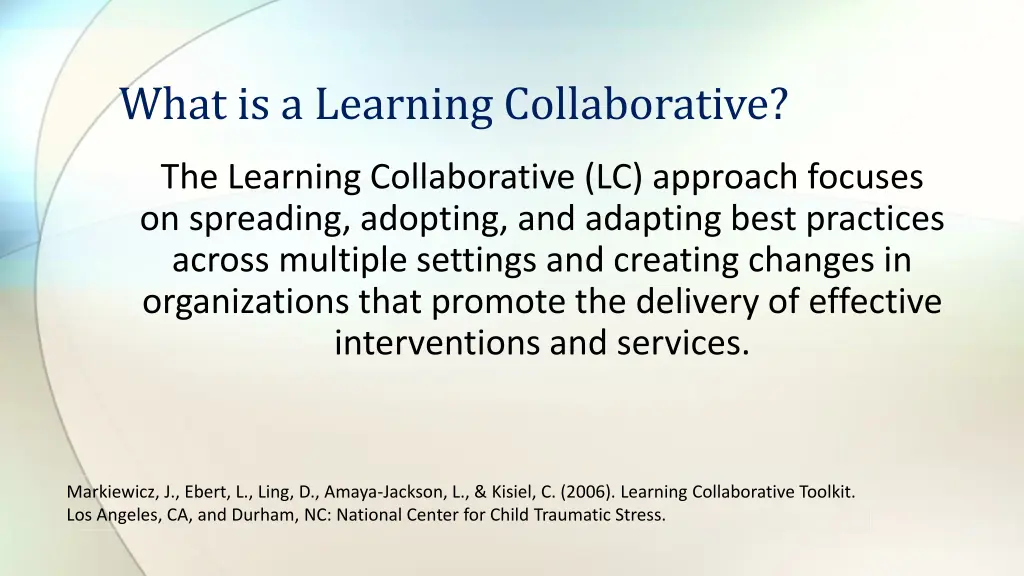 What is a Learning Collaborative?

The Learning Collaborative (LC) approach focuses on spreading, adopting, and adapting best practices across multiple settings and creating changes in organizations that promote the delivery of effective interventions and services.

Markiewicz, J., Ebert, L., Ling, D., Amaya-Jackson, L., & Kisiel, C. (2006). Learning Collaborative Toolkit. Los Angeles, CA, and Durham, NC: National Center for Child Traumatic Stress.